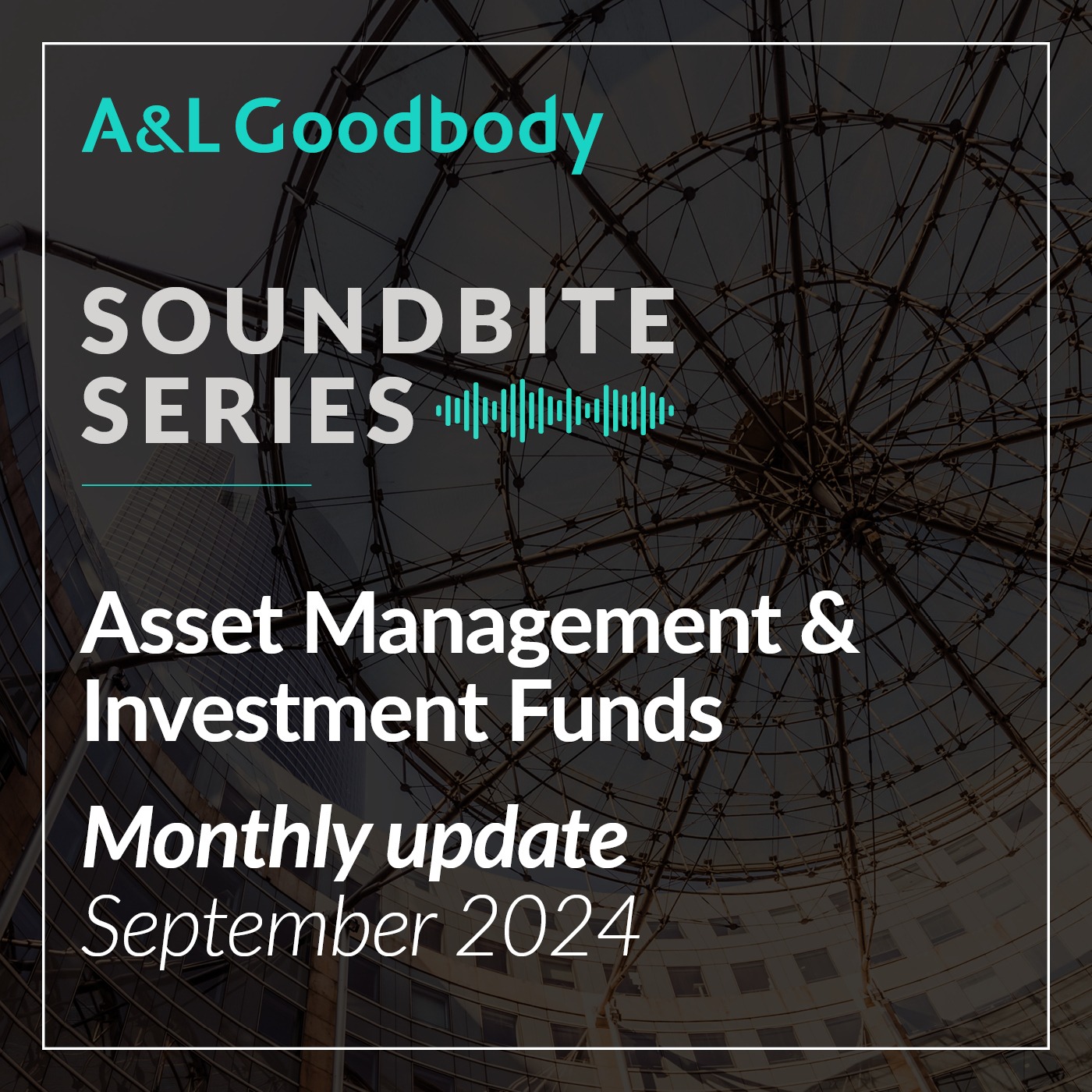 A&L Goodbody

SOUNDBITE SERIES

Asset Management & Investment Funds

Monthly update
September 2024